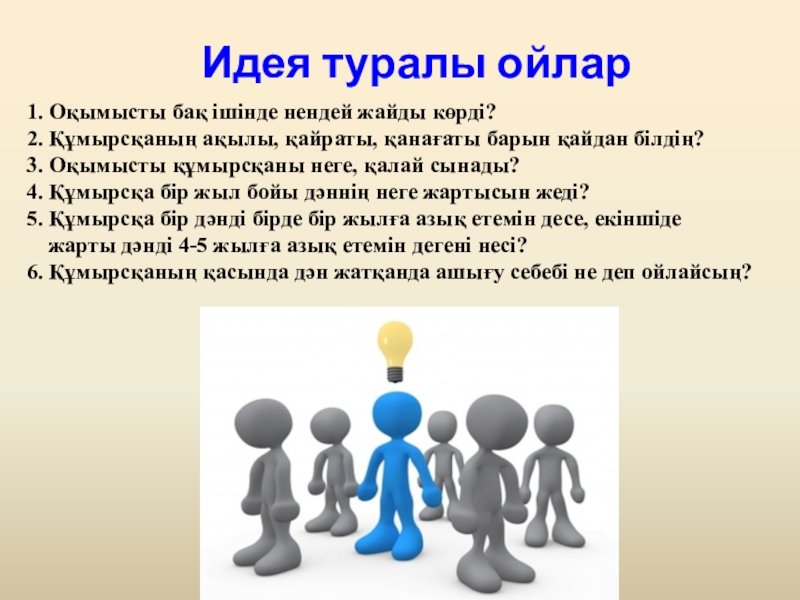 Идея туралы ойлар

1. Оқымысты бақ ішінде нендей жайды көрді?
2. Құмырсқаның ақылы, қайраты, қанағаты барын қайдан білдің?
3. Оқымысты құмырсқаны неге, қалай сынады?
4. Құмырсқа бір жыл бойы дәннің неге жартысын жеді?
5. Құмырсқа бір дәнді бірде бір жылға азық етемін десе, екіншіде жарты дәнді 4-5 жылға азық етемін дегені несі?
6. Құмырсқаның қасында дән жатқанда ашығу себебі не деп ойлайсың?